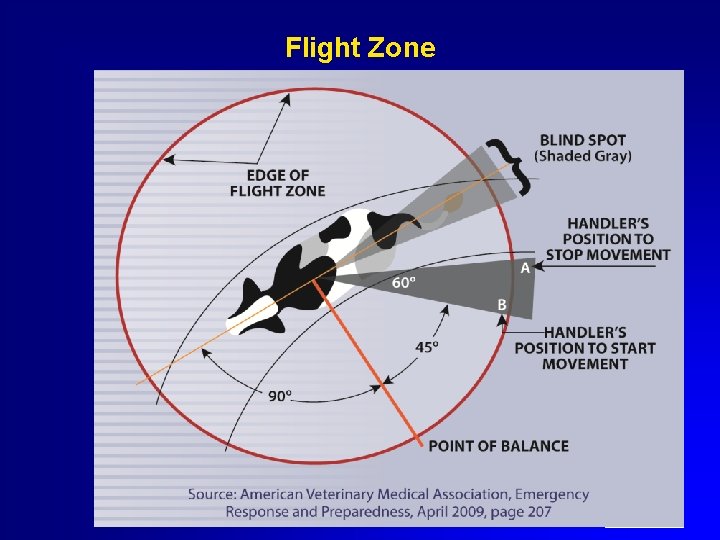 Flight Zone

EDGE OF FLIGHT ZONE

BLIND SPOT
(Shaded Gray)

HANDLER'S POSITION TO STOP MOVEMENT

A

60°

B

HANDLER'S POSITION TO START MOVEMENT

45°

90°

POINT OF BALANCE

Source: American Veterinary Medical Association, Emergency Response and Preparedness, April 2009, page 207